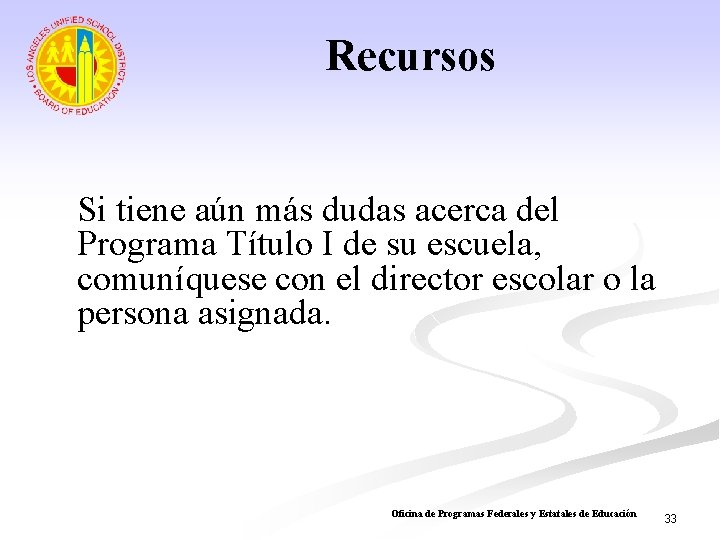 LOS ANGELES UNIFIED SCHOOL DISTRICT
BOARD OF EDUCATION

Recursos

Si tiene aún más dudas acerca del Programa Título I de su escuela, comuníquese con el director escolar o la persona asignada.

Oficina de Programas Federales y Estatales de Educación 33